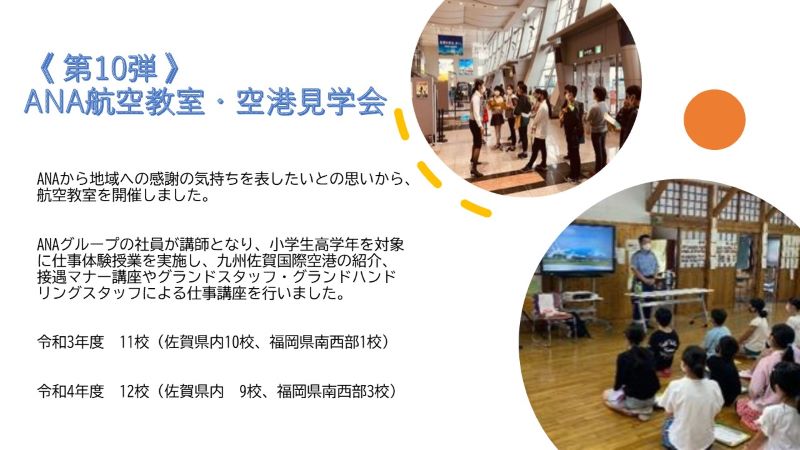 《 第10弾 》
ANA航空教室・空港見学会

ANAから地域への感謝の気持ちを表したいとの思いから、航空教室を開催しました。

ANAグループの社員が講師となり、小学生高学年を対象に仕事体験授業を実施し、九州佐賀国際空港の紹介、接遇マナー講座やグランドスタッフ・グランドハンドリングスタッフによる仕事講座を行いました。

令和3年度　11校（佐賀県内10校、福岡県南西部1校）

令和4年度　12校（佐賀県内　9校、福岡県南西部3校）